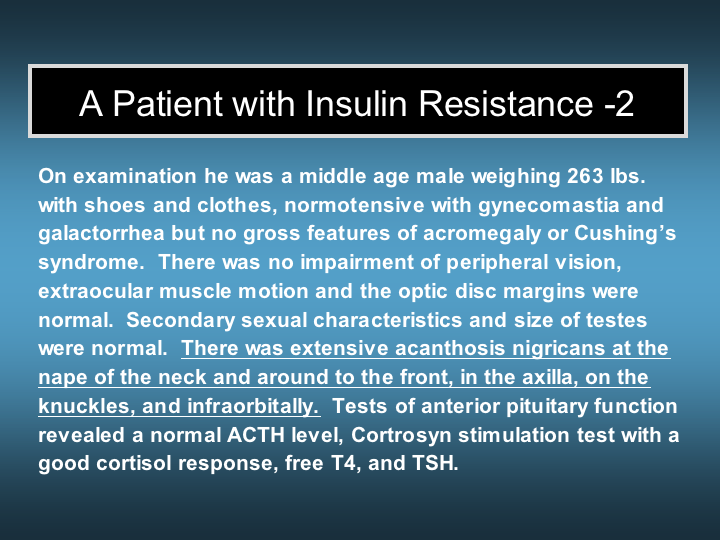 A Patient with Insulin Resistance -2

On examination he was a middle age male weighing 263 lbs. with shoes and clothes, normotensive with gynecomastia and galactorrhea but no gross features of acromegaly or Cushing's syndrome. There was no impairment of peripheral vision, extraocular muscle motion and the optic disc margins were normal. Secondary sexual characteristics and size of testes were normal. There was extensive acanthosis nigricans at the nape of the neck and around to the front, in the axilla, on the knuckles, and infraorbitally. Tests of anterior pituitary function revealed a normal ACTH level, Cortrosyn stimulation test with a good cortisol response, free T4, and TSH.